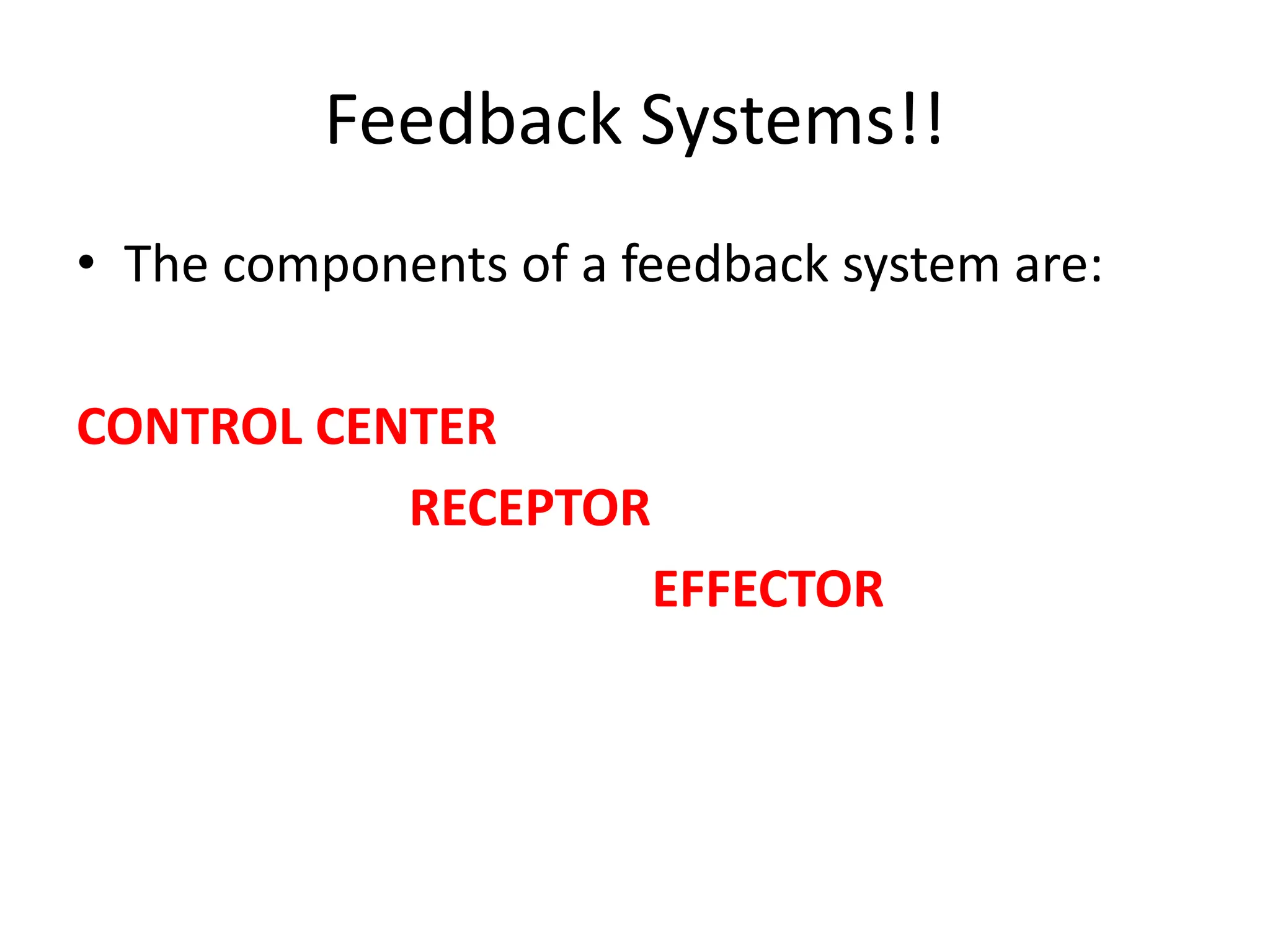 Feedback Systems!!

• The components of a feedback system are:

CONTROL CENTER

RECEPTOR

EFFECTOR